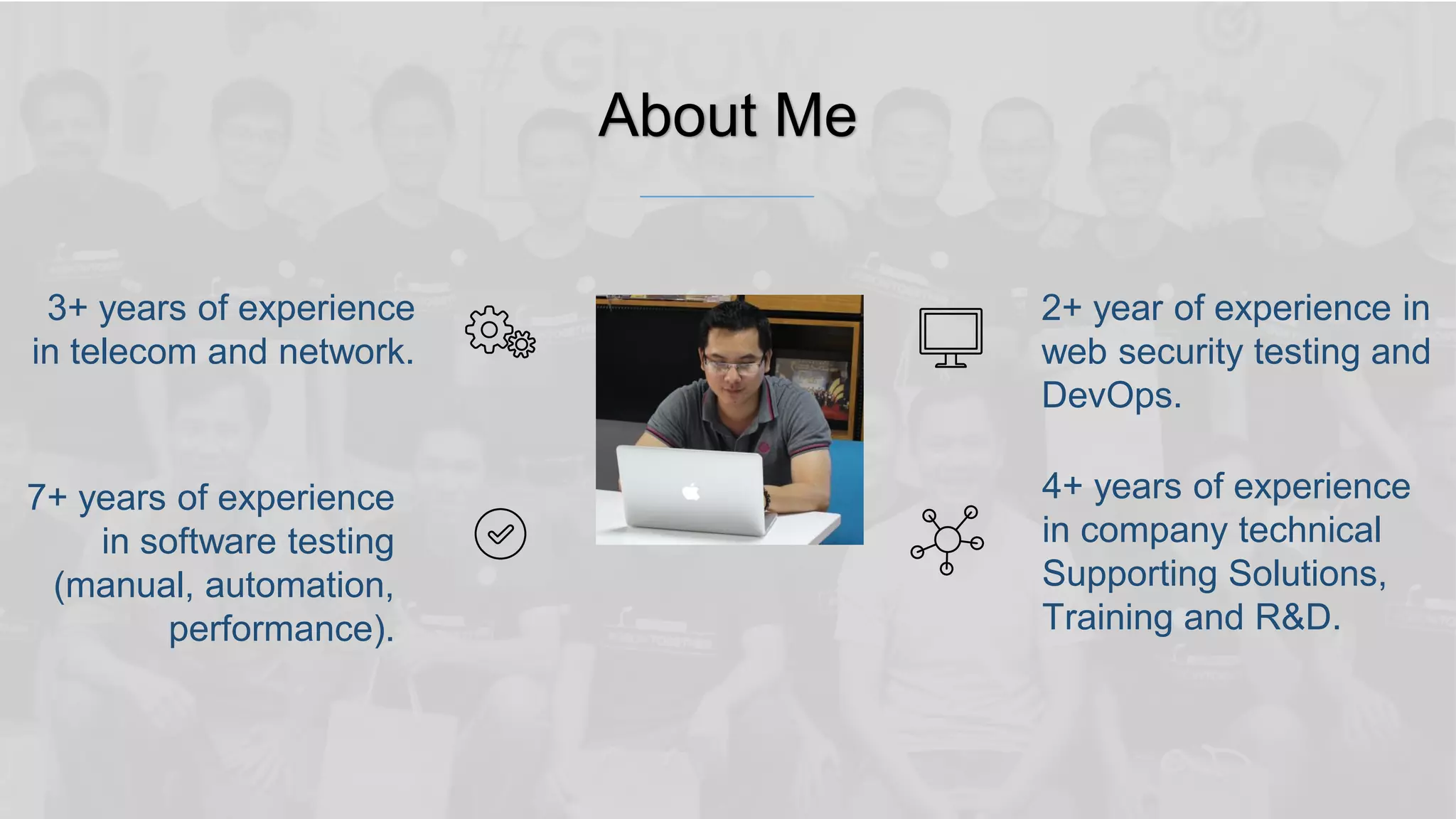 About Me

3+ years of experience in telecom and network.

7+ years of experience in software testing (manual, automation, performance).

2+ year of experience in web security testing and DevOps.

4+ years of experience in company technical Supporting Solutions, Training and R&D.